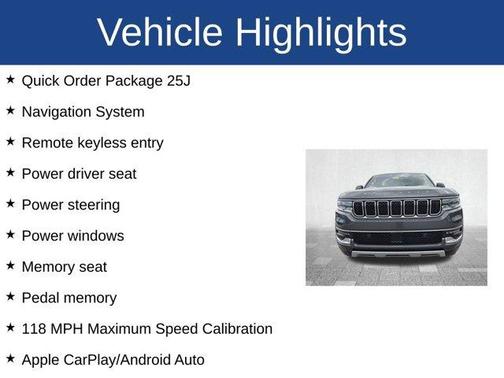 Vehicle Highlights

★ Quick Order Package 25J

★ Navigation System

★ Remote keyless entry

★ Power driver seat

★ Power steering

★ Power windows

★ Memory seat

★ Pedal memory

★ 118 MPH Maximum Speed Calibration

★ Apple CarPlay/Android Auto